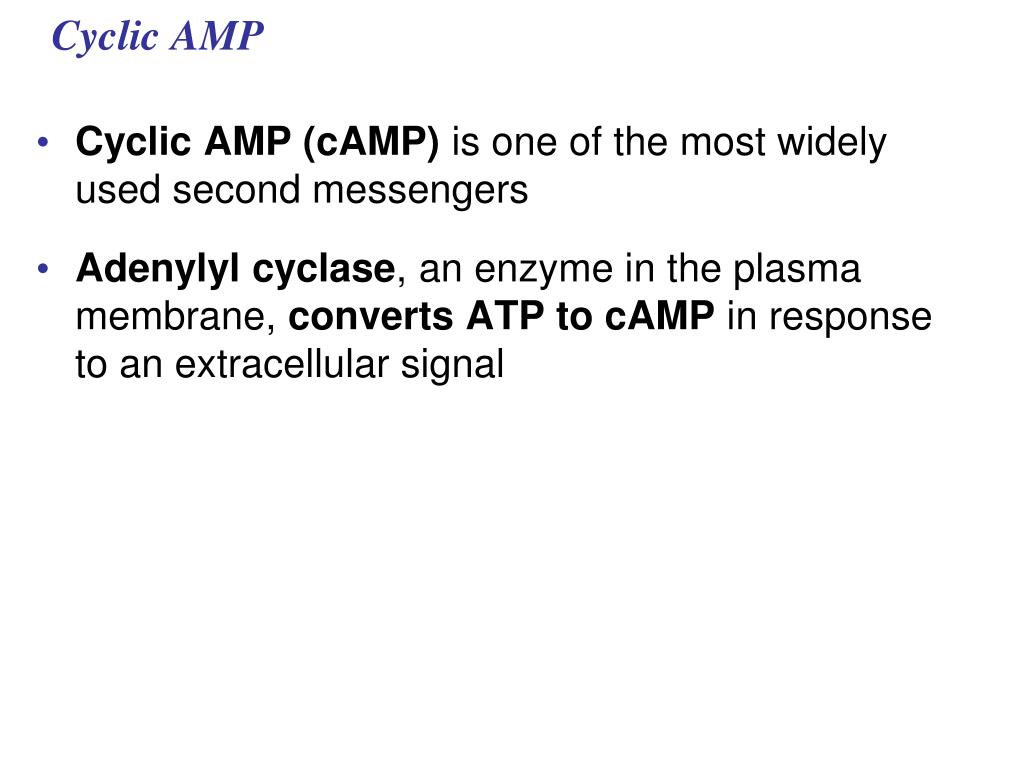 Cyclic AMP

• Cyclic AMP (cAMP) is one of the most widely used second messengers

• Adenylyl cyclase, an enzyme in the plasma membrane, converts ATP to cAMP in response to an extracellular signal